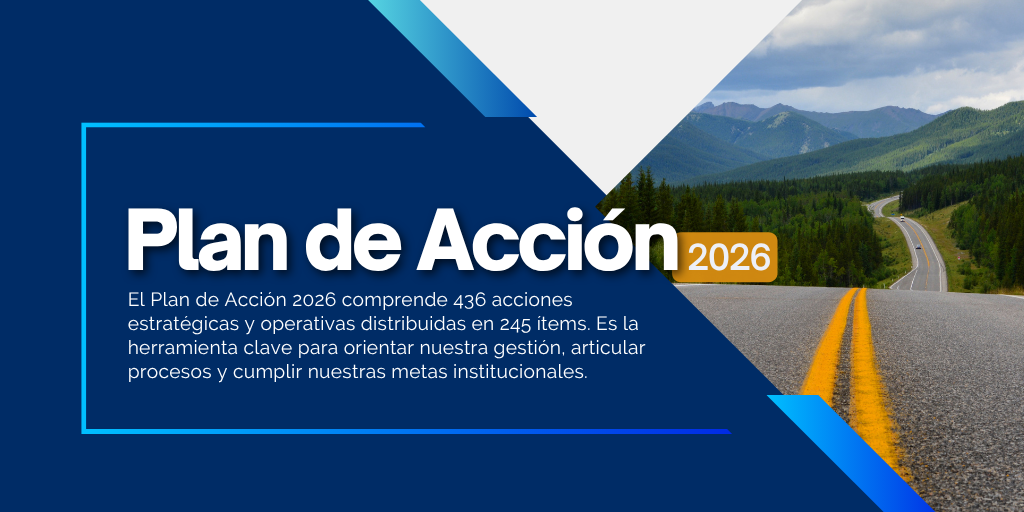 Plan de Acción 2026

El Plan de Acción 2026 comprende 436 acciones estratégicas y operativas distribuidas en 245 ítems. Es la herramienta clave para orientar nuestra gestión, articular procesos y cumplir nuestras metas institucionales.